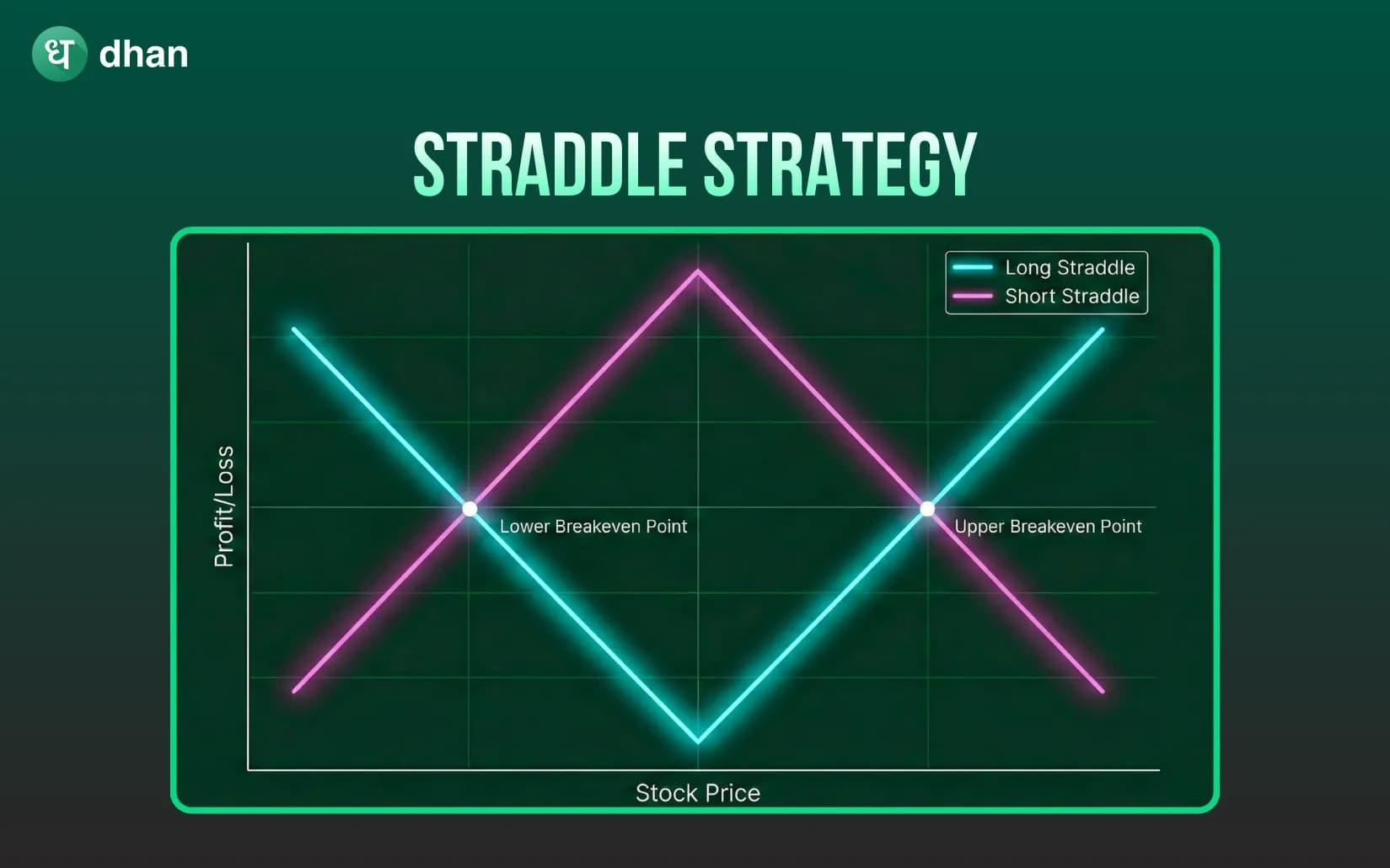 ध dhan

STRADDLE STRATEGY

Long Straddle
Short Straddle

Profit/Loss

Lower Breakeven Point

Upper Breakeven Point

Stock Price